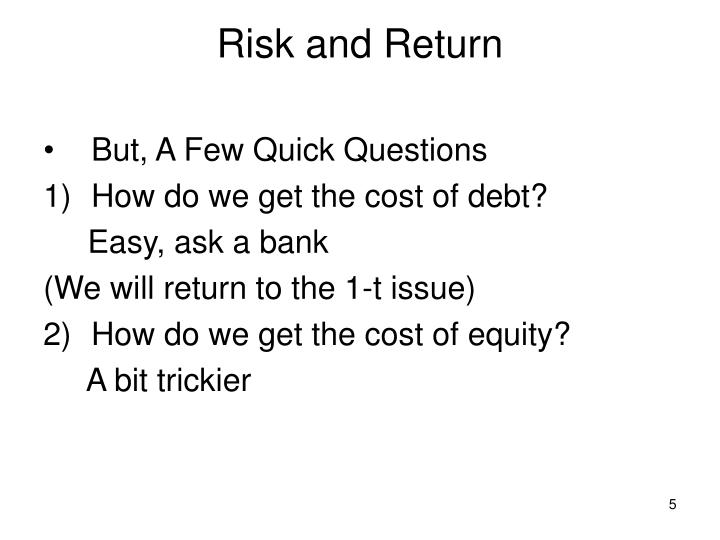 Risk and Return

• But, A Few Quick Questions

1) How do we get the cost of debt?

Easy, ask a bank

(We will return to the 1-t issue)

2) How do we get the cost of equity?

A bit trickier

5